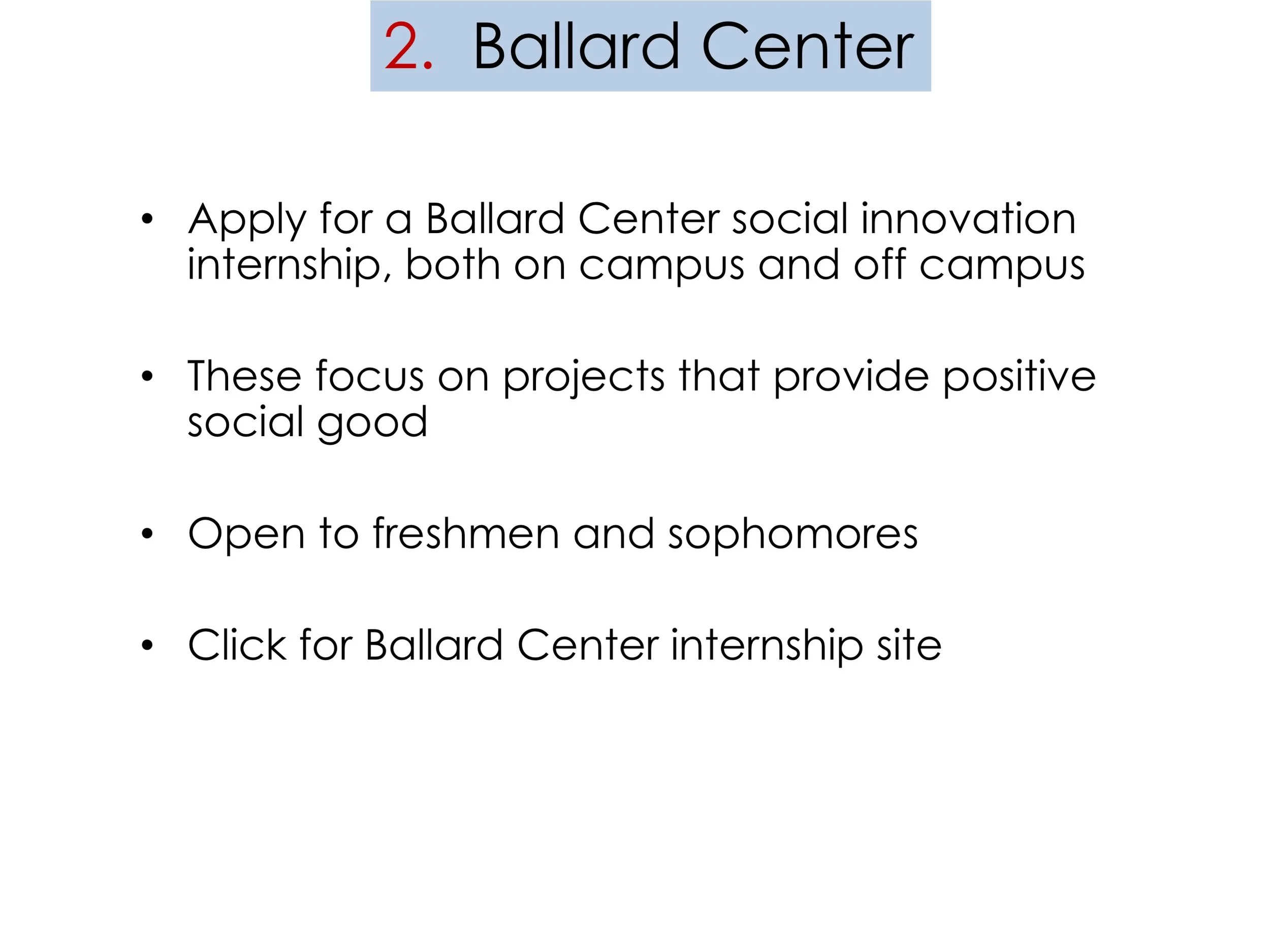 2. Ballard Center

• Apply for a Ballard Center social innovation internship, both on campus and off campus

• These focus on projects that provide positive social good

• Open to freshmen and sophomores

• Click for Ballard Center internship site